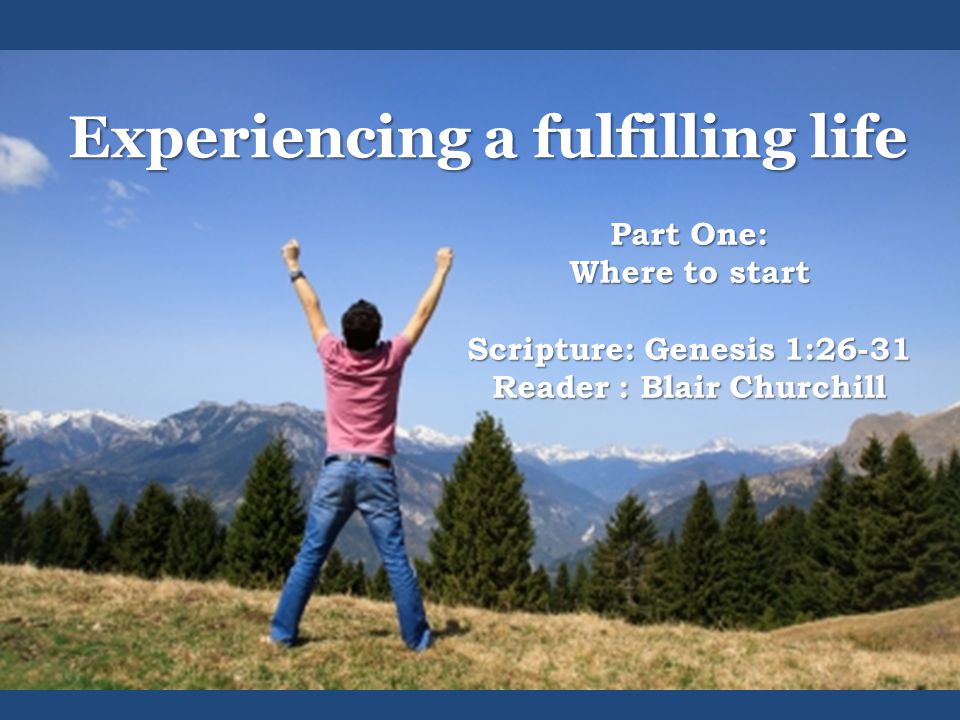 Experiencing a fulfilling life

Part One:
Where to start

Scripture: Genesis 1:26-31
Reader : Blair Churchill